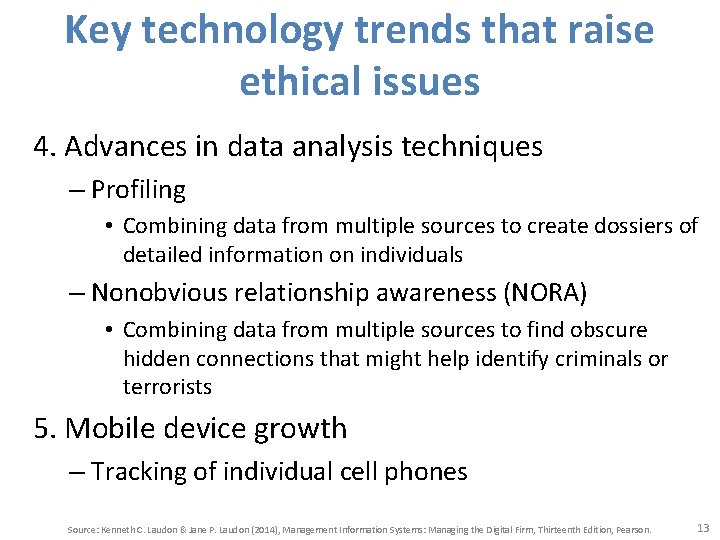 Key technology trends that raise ethical issues

4. Advances in data analysis techniques

– Profiling

• Combining data from multiple sources to create dossiers of detailed information on individuals

– Nonobvious relationship awareness (NORA)

• Combining data from multiple sources to find obscure hidden connections that might help identify criminals or terrorists

5. Mobile device growth

– Tracking of individual cell phones

Source: Kenneth C. Laudon & Jane P. Laudon (2014), Management Information Systems: Managing the Digital Firm, Thirteenth Edition, Pearson.

13